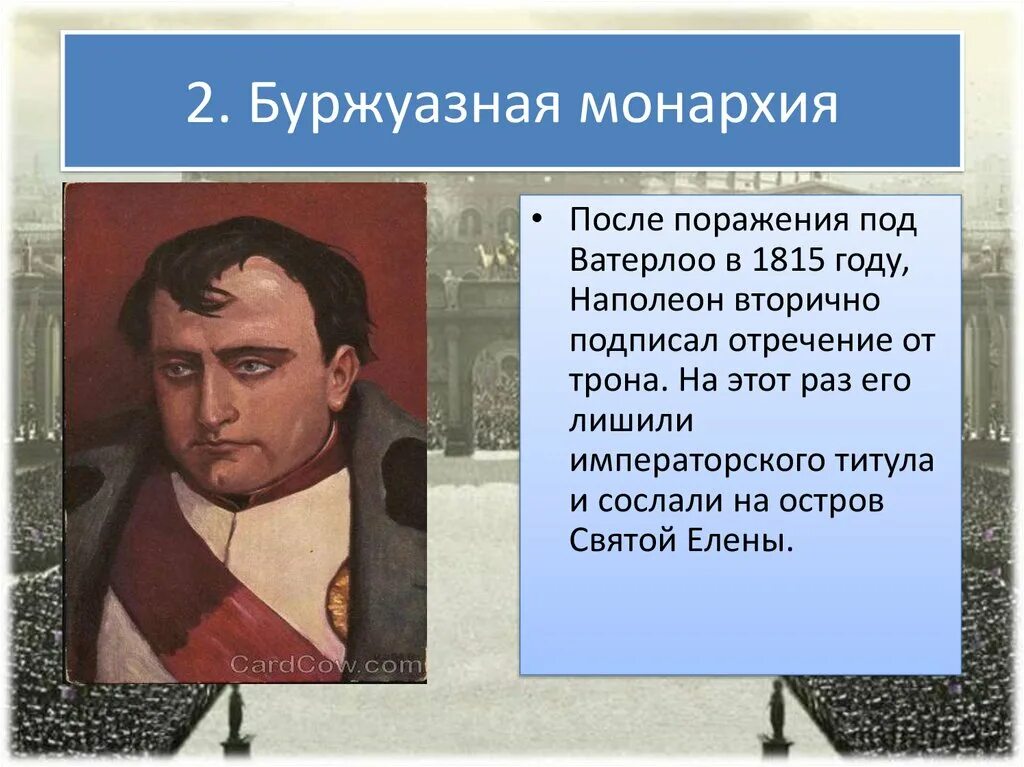 2. Буржуазная монархия

CardCow.com

• После поражения под Ватерлоо в 1815 году, Наполеон вторично подписал отречение от трона. На этот раз его лишили императорского титула и сослали на остров Святой Елены.